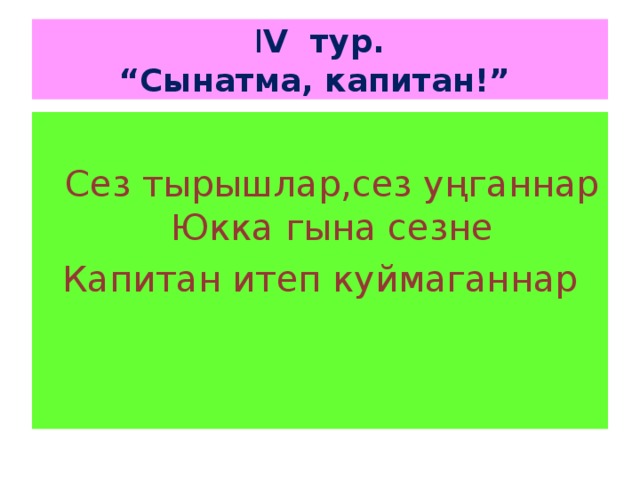 IV тур.
“Сынатма, капитан!”

Сез тырышлар,сез уңганнар
Юкка гына сезне
Капитан итеп куймаганнар